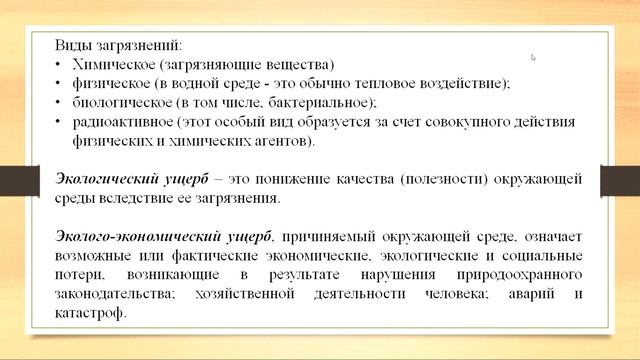 Виды загрязнений:
• Химическое (загрязняющие вещества)
• физическое (в водной среде - это обычно тепловое воздействие);
• биологическое (в том числе, бактериальное);
• радиоактивное (этот особый вид образуется за счет совокупного действия физических и химических агентов).

Экологический ущерб – это понижение качества (полезности) окружающей среды вследствие ее загрязнения.

Эколого-экономический ущерб, причиняемый окружающей среде, означает возможные или фактические экономические, экологические и социальные потери, возникающие в результате нарушения природоохранного законодательства; хозяйственной деятельности человека; аварий и катастроф.